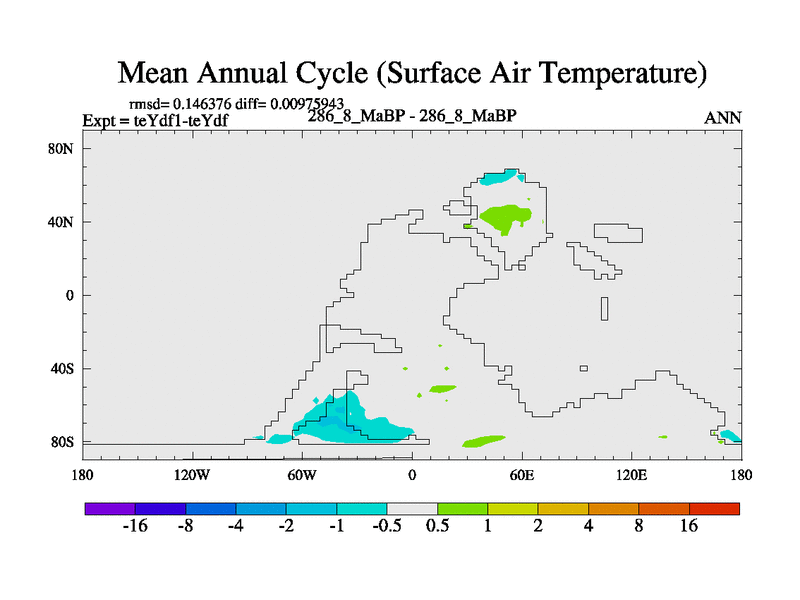 Mean Annual Cycle (Surface Air Temperature)

rmsd= 0.146376 diff= 0.00975943
Expt = teYdf1-teYdf
286_8_MaBP - 286_8_MaBP
ANN

80N
40N
0
40S
80S

180
120W
60W
0
60E
120E
180

-16
-8
-4
-2
-1
-0.5
0.5
1
2
4
8
16